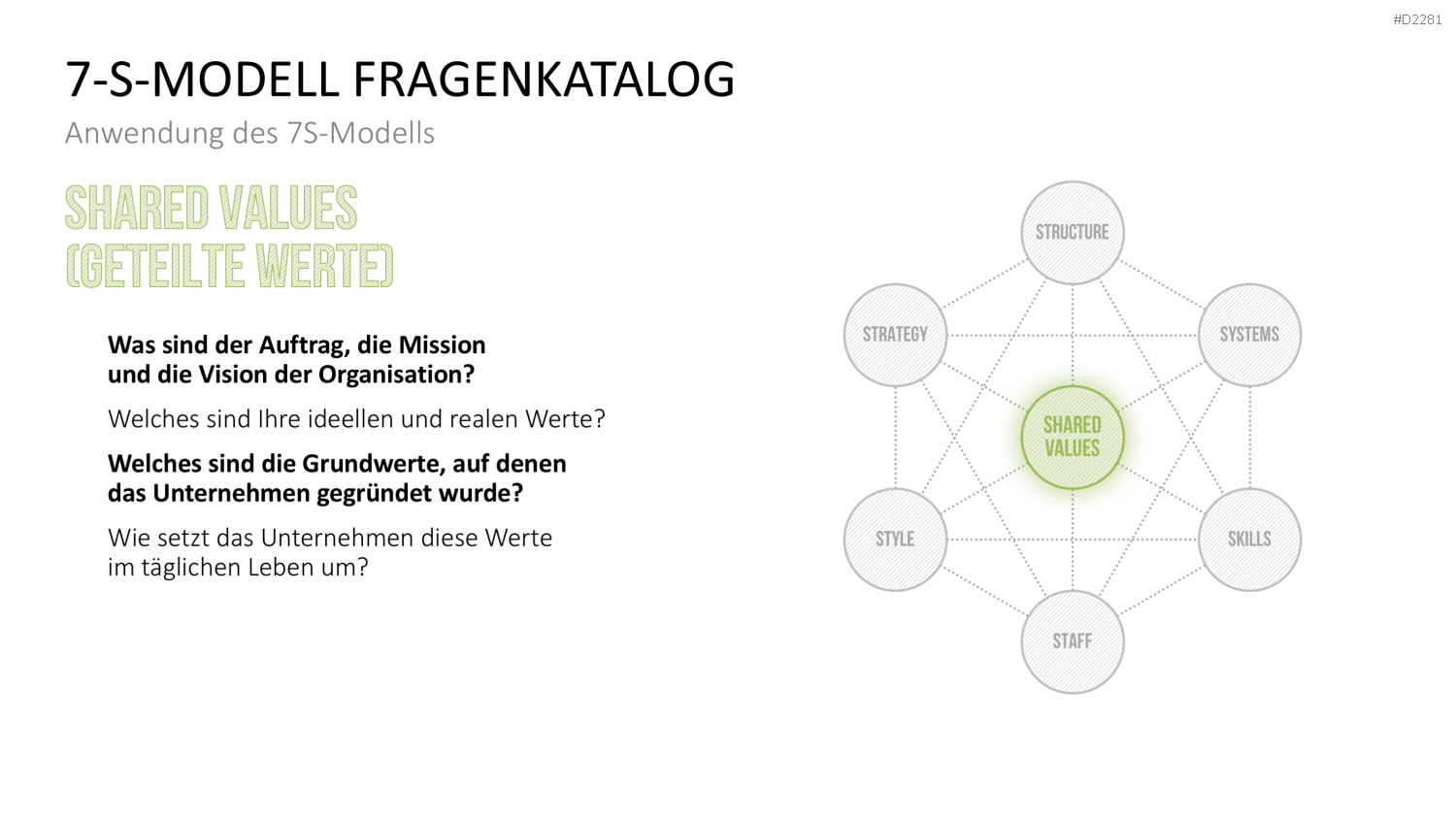 #D2281

7-S-MODELL FRAGENKATALOG

Anwendung des 7S-Modells

SHARED VALUES (GETEILTE WERTE)

Was sind der Auftrag, die Mission und die Vision der Organisation?

Welches sind Ihre ideellen und realen Werte?

Welches sind die Grundwerte, auf denen das Unternehmen gegründet wurde?

Wie setzt das Unternehmen diese Werte im täglichen Leben um?

STRUCTURE

STRATEGY

SYSTEMS

SHARED VALUES

STYLE

SKILLS

STAFF